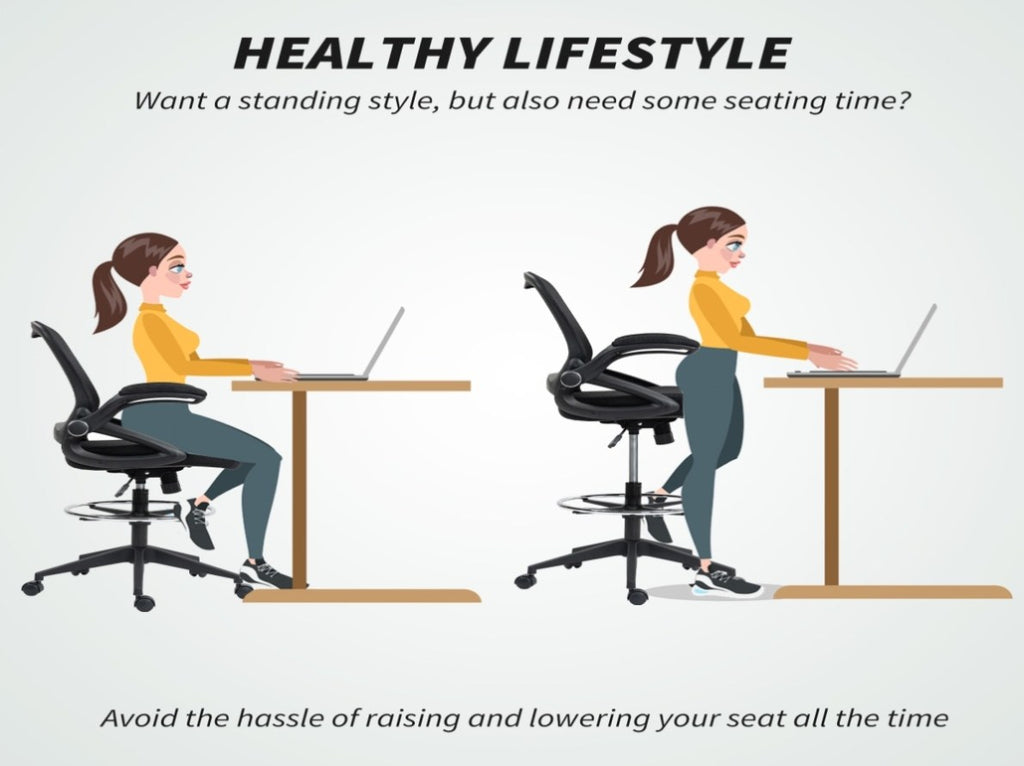 HEALTHY LIFESTYLE

Want a standing style, but also need some seating time?

Avoid the hassle of raising and lowering your seat all the time